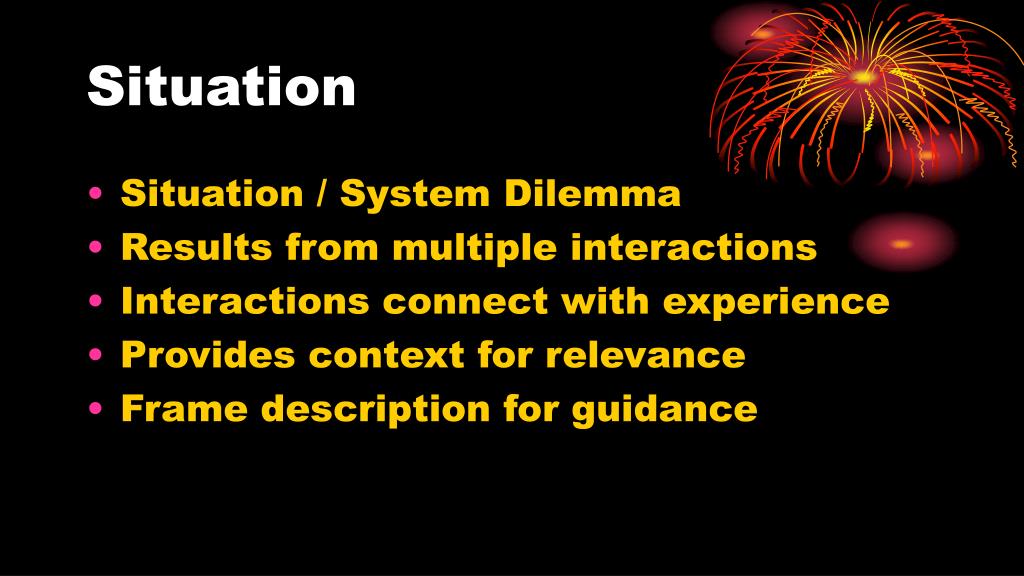 Situation

• Situation / System Dilemma
• Results from multiple interactions
• Interactions connect with experience
• Provides context for relevance
• Frame description for guidance